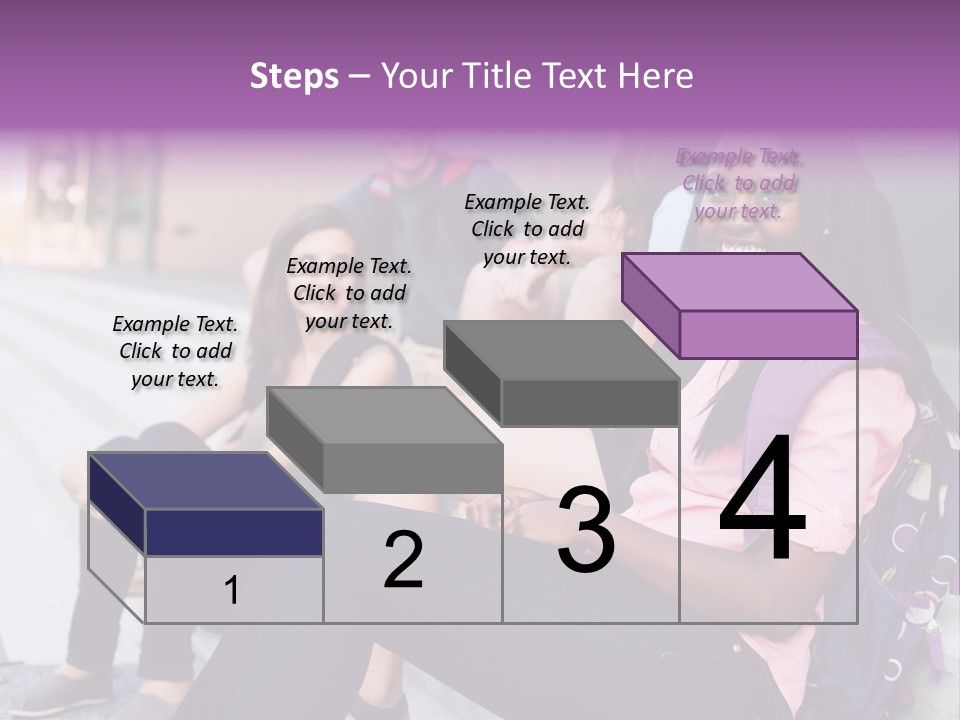 Steps – Your Title Text Here

Example Text. Click to add your text.

Example Text. Click to add your text.

Example Text. Click to add your text.

Example Text. Click to add your text.

1

2

3

4